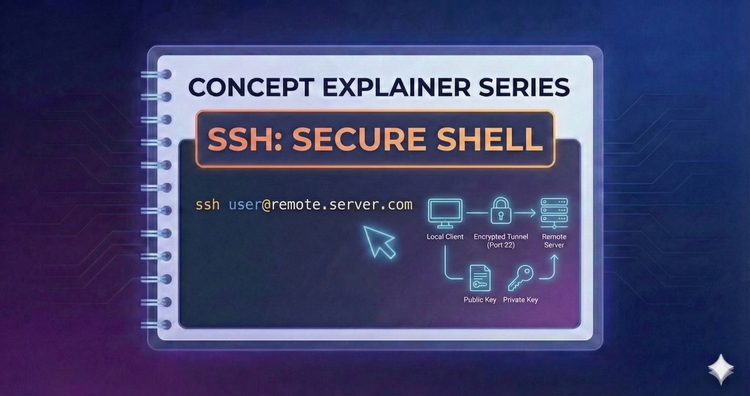 CONCEPT EXPLAINER SERIES

SSH: SECURE SHELL

ssh user@remote.server.com

Local Client

Encrypted Tunnel (Port 22)

Remote Server

Public Key

Private Key